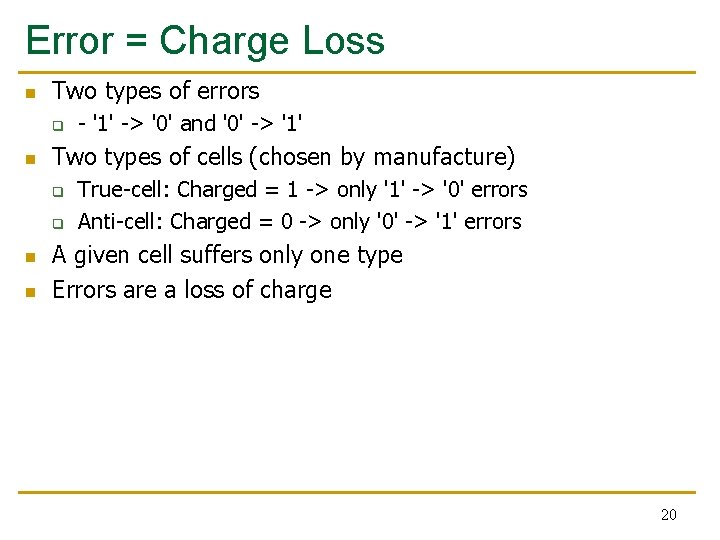 Error = Charge Loss

- Two types of errors
  - - '1' -> '0' and '0' -> '1'
- Two types of cells (chosen by manufacture)
  - True-cell: Charged = 1 -> only '1' -> '0' errors
  - Anti-cell: Charged = 0 -> only '0' -> '1' errors
- A given cell suffers only one type
- Errors are a loss of charge

20